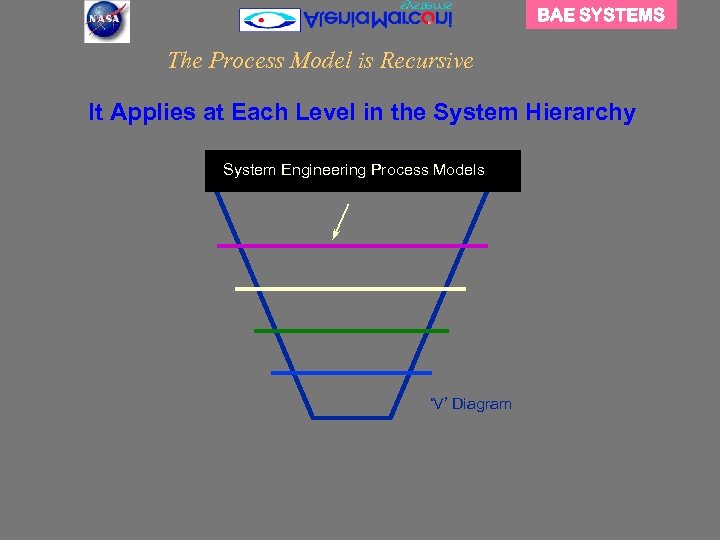 NASA

AleniaMarconi systems

BAE SYSTEMS

The Process Model is Recursive

It Applies at Each Level in the System Hierarchy

System Engineering Process Models

'V' Diagram